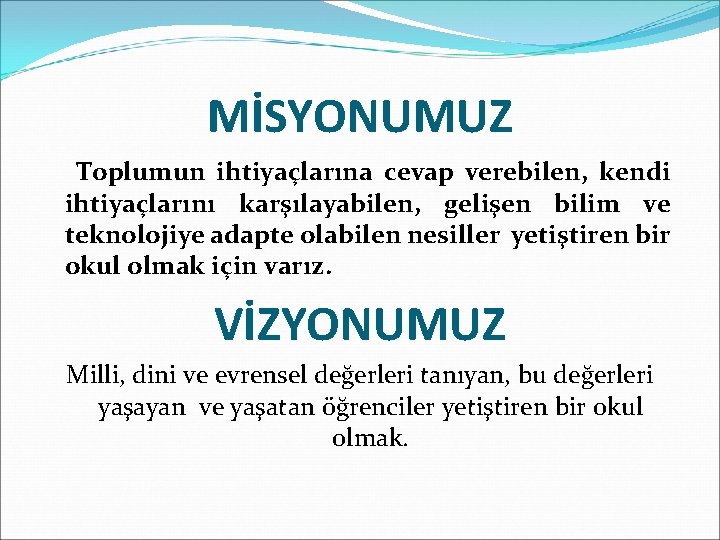 MİSYONUMUZ

Toplumun ihtiyaçlarına cevap verebilen, kendi ihtiyaçlarını karşılayabilen, gelişen bilim ve teknolojiye adapte olabilen nesiller yetiştiren bir okul olmak için varız.

VİZYONUMUZ

Milli, dini ve evrensel değerleri tanıyan, bu değerleri yaşayan ve yaşatan öğrenciler yetiştiren bir okul olmak.